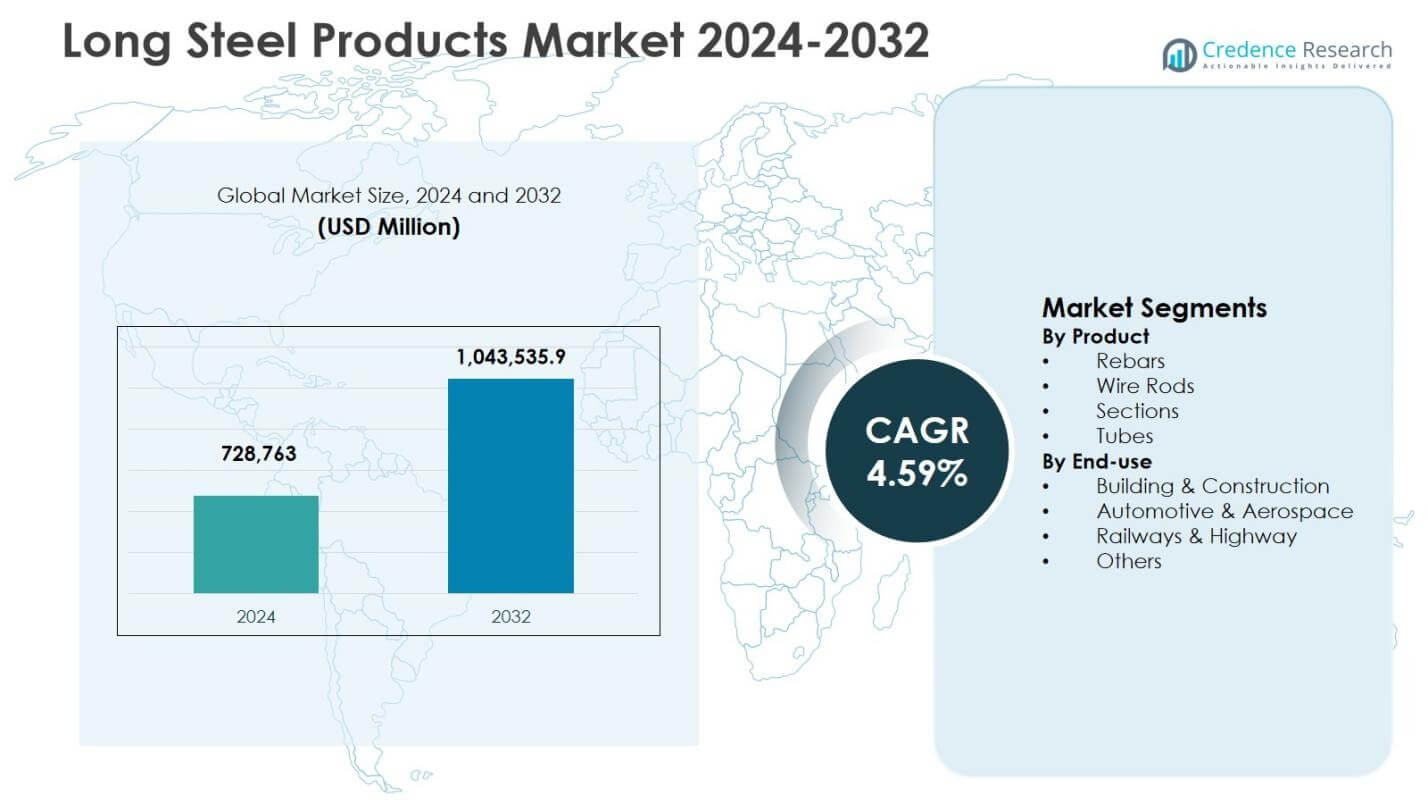 Long Steel Products Market 2024-2032

Credence Research
Actionable Insights Delivered

Global Market Size, 2024 and 2032
(USD Million)

728,763

1,043,535.9

2024

2032

CAGR
4.59%

Market Segments
By Product
• Rebars
• Wire Rods
• Sections
• Tubes
By End-use
• Building & Construction
• Automotive & Aerospace
• Railways & Highway
• Others